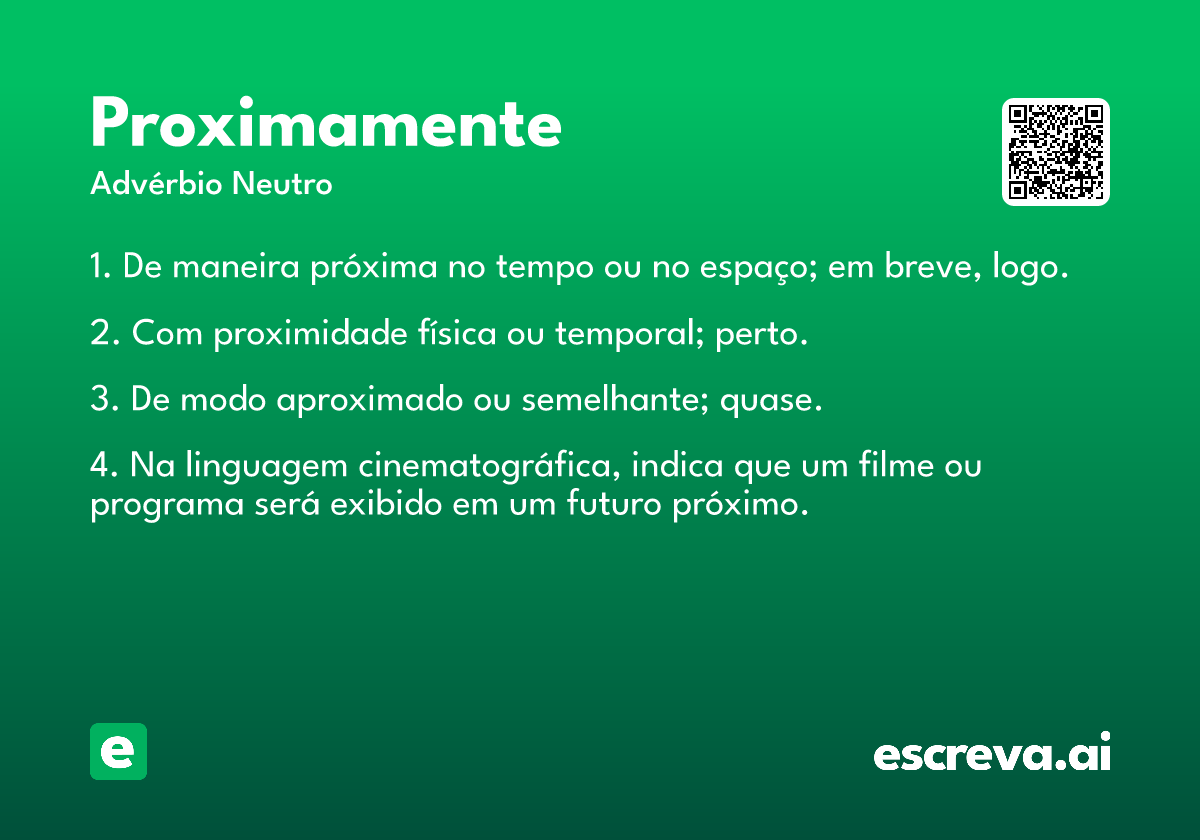 Proximamente
Advérbio Neutro

1. De maneira próxima no tempo ou no espaço; em breve, logo.

2. Com proximidade física ou temporal; perto.

3. De modo aproximado ou semelhante; quase.

4. Na linguagem cinematográfica, indica que um filme ou programa será exibido em um futuro próximo.

e

escreva.ai